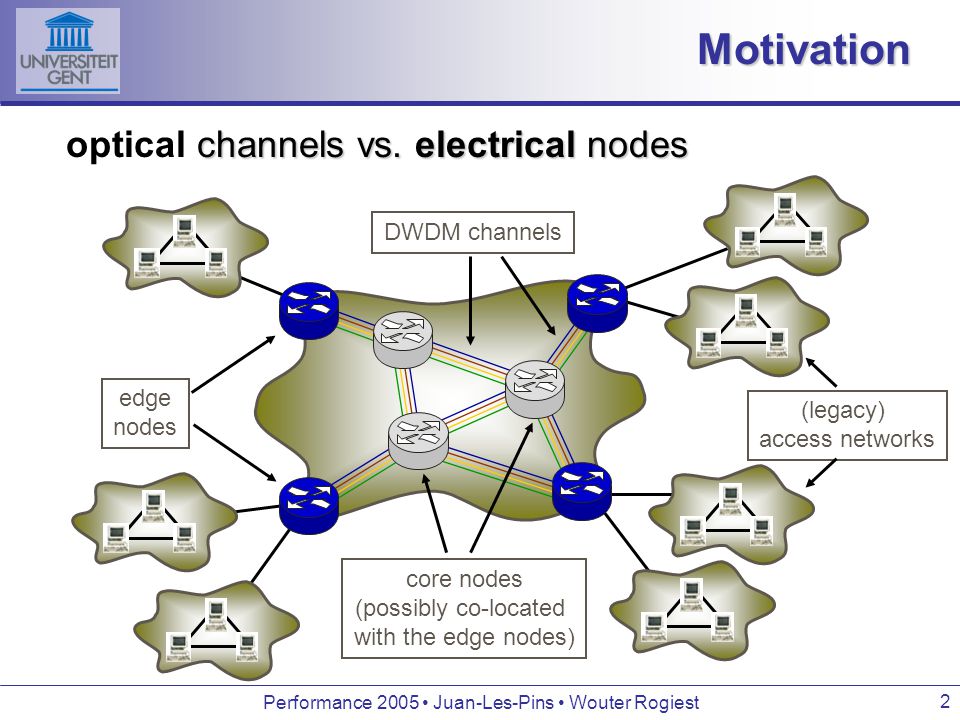 UNIVERSITEIT GENT

Motivation

optical channels vs. electrical nodes

DWDM channels

edge nodes

(legacy) access networks

core nodes (possibly co-located with the edge nodes)

Performance 2005 • Juan-Les-Pins • Wouter Rogiest

2